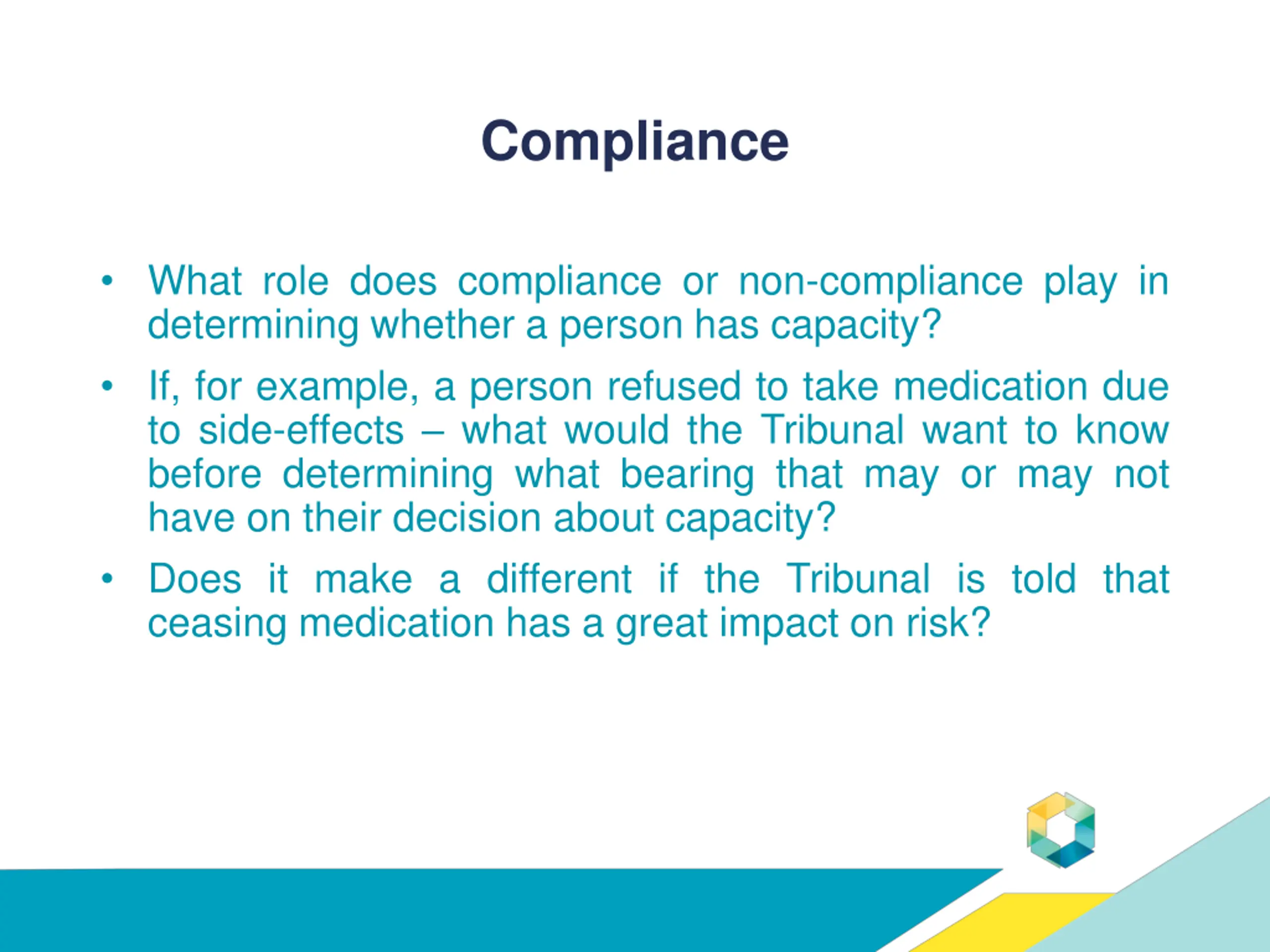 Compliance

• What role does compliance or non-compliance play in determining whether a person has capacity?

• If, for example, a person refused to take medication due to side-effects – what would the Tribunal want to know before determining what bearing that may or may not have on their decision about capacity?

• Does it make a different if the Tribunal is told that ceasing medication has a great impact on risk?